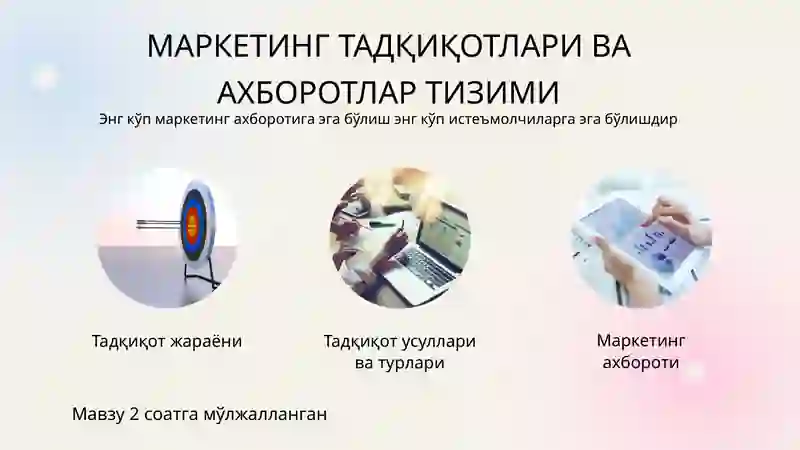 МАРКЕТИНГ ТАДҚИҚОТЛАРИ ВА АХБОРОТЛАР ТИЗИМИ

Энг кўп маркетинг ахборотига эга бўлиш энг кўп истеъмолчиларга эга бўлишдир

Тадқиқот жараёни

Тадқиқот усуллари ва турлари

Маркетинг ахбороти

Мавзу 2 соатга мўлжалланган